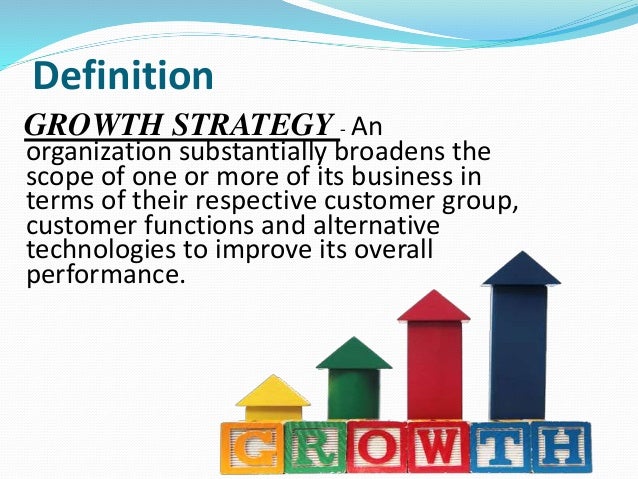 Definition

GROWTH STRATEGY - An organization substantially broadens the scope of one or more of its business in terms of their respective customer group, customer functions and alternative technologies to improve its overall performance.

GROWTH